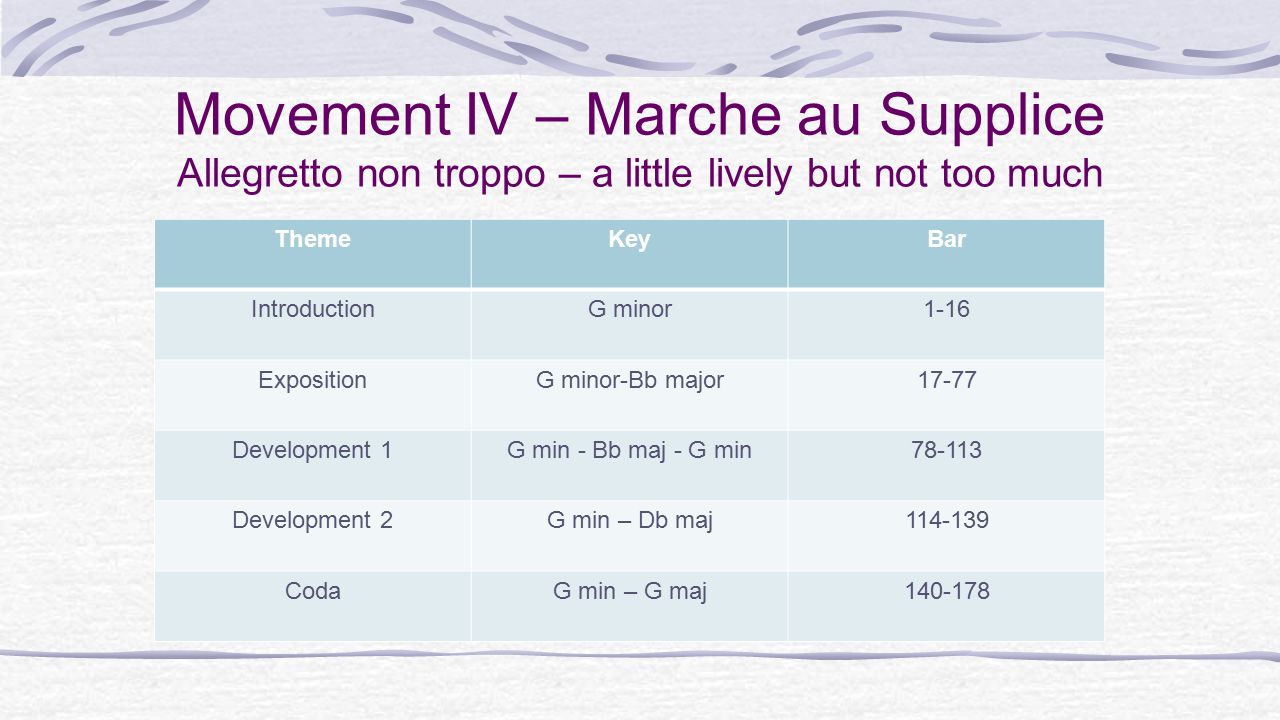 Movement IV – Marche au Supplice
Allegretto non troppo – a little lively but not too much

| Theme | Key | Bar |
|---|---|---|
| Introduction | G minor | 1-16 |
| Exposition | G minor-Bb major | 17-77 |
| Development 1 | G min - Bb maj - G min | 78-113 |
| Development 2 | G min – Db maj | 114-139 |
| Coda | G min – G maj | 140-178 |